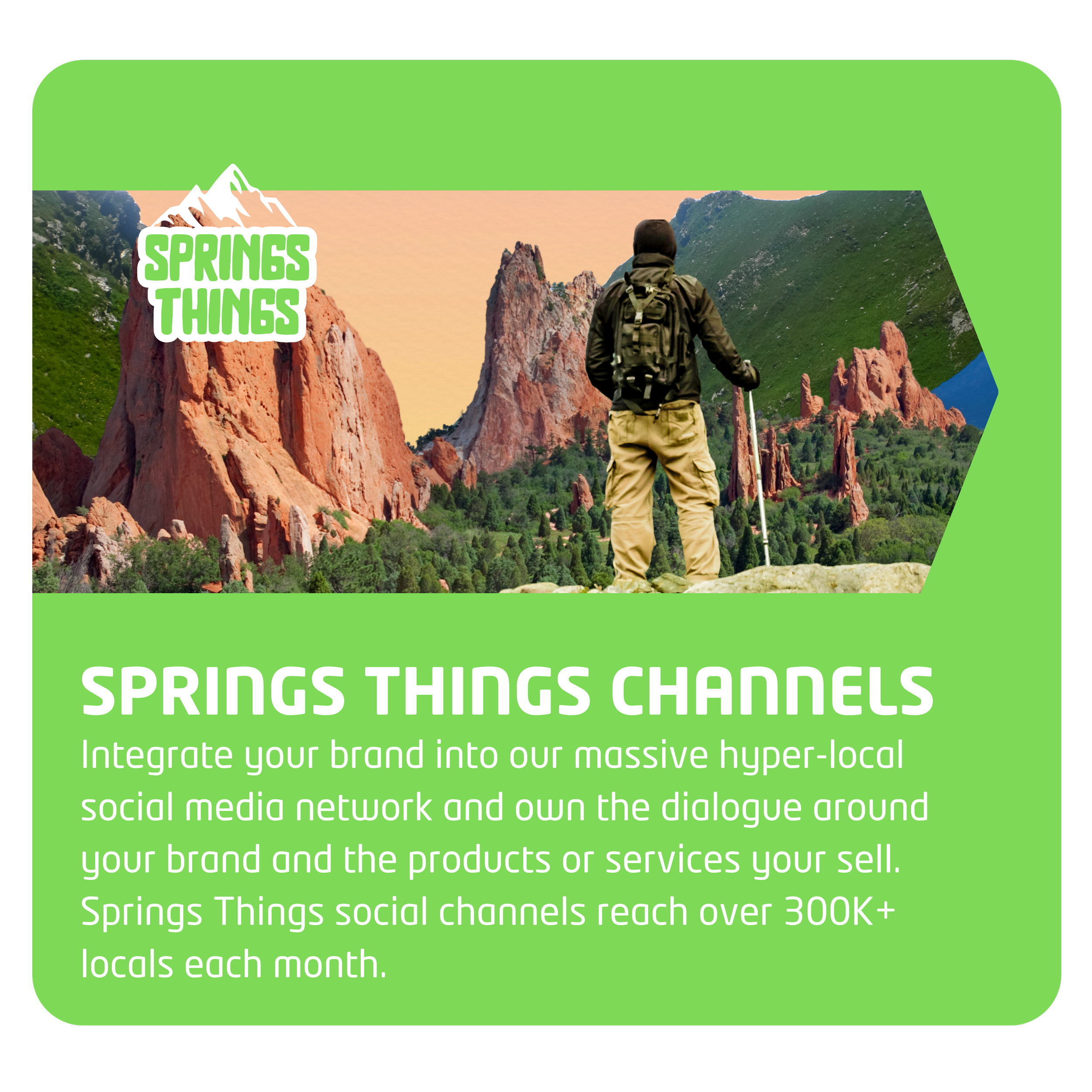 SPRINGS THINGS

SPRINGS THINGS CHANNELS

Integrate your brand into our massive hyper-local social media network and own the dialogue around your brand and the products or services your sell. Springs Things social channels reach over 300K+ locals each month.